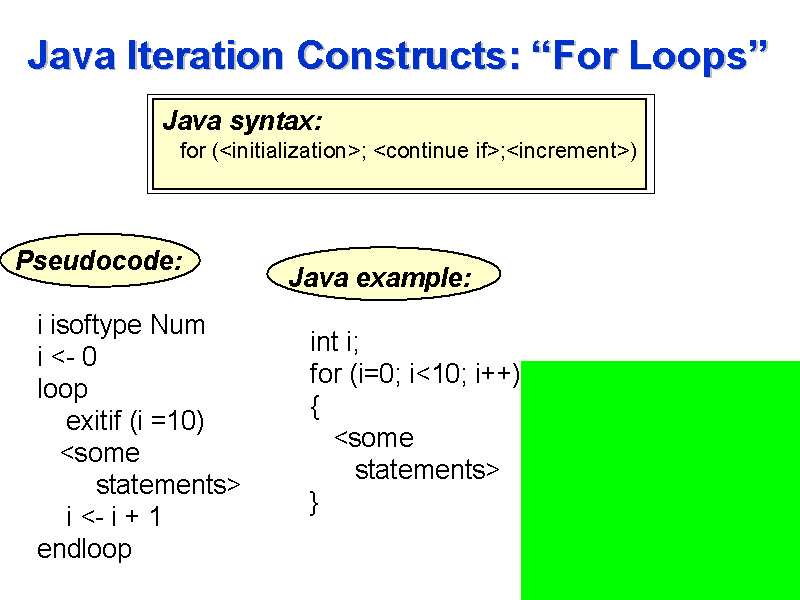 Java Iteration Constructs: “For Loops”

Java syntax:
for (<initialization>; <continue if>;<increment>)

Pseudocode:

i isoftype Num
i <- 0
loop
exitif (i =10)
<some statements>
i <- i + 1
endloop

Java example:

int i;
for (i=0; i<10; i++)
{
<some statements>
}